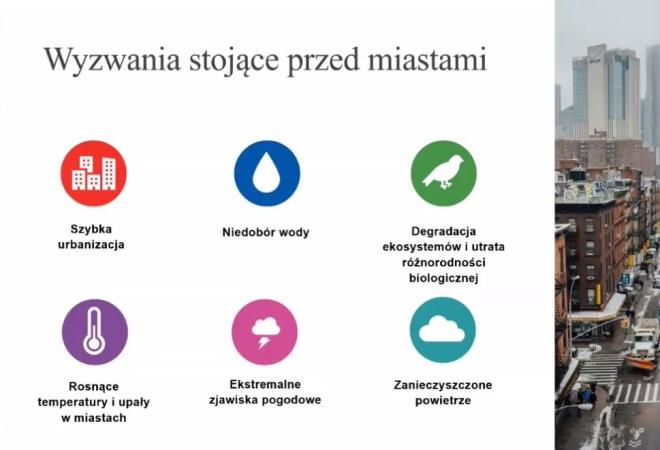 Wyzwania stojące przed miastami

Szybka urbanizacja

Niedobór wody

Degradacja ekosystemów i utrata różnorodności biologicznej

Rosnące temperatury i upały w miastach

Ekstremalne zjawiska pogodowe

Zanieczyszczone powietrze